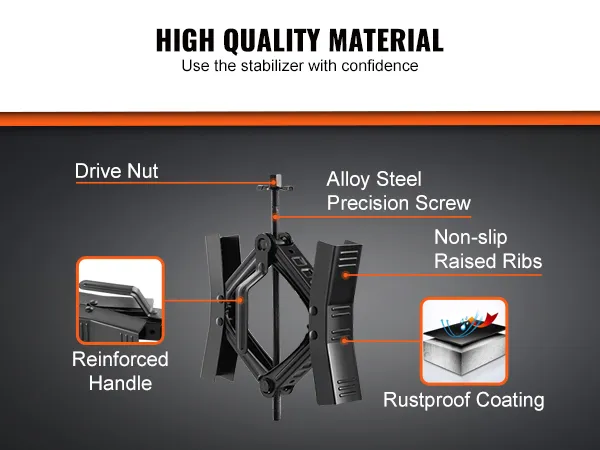 HIGH QUALITY MATERIAL
Use the stabilizer with confidence

Drive Nut

Alloy Steel Precision Screw

Non-slip Raised Ribs

Reinforced Handle

Rustproof Coating